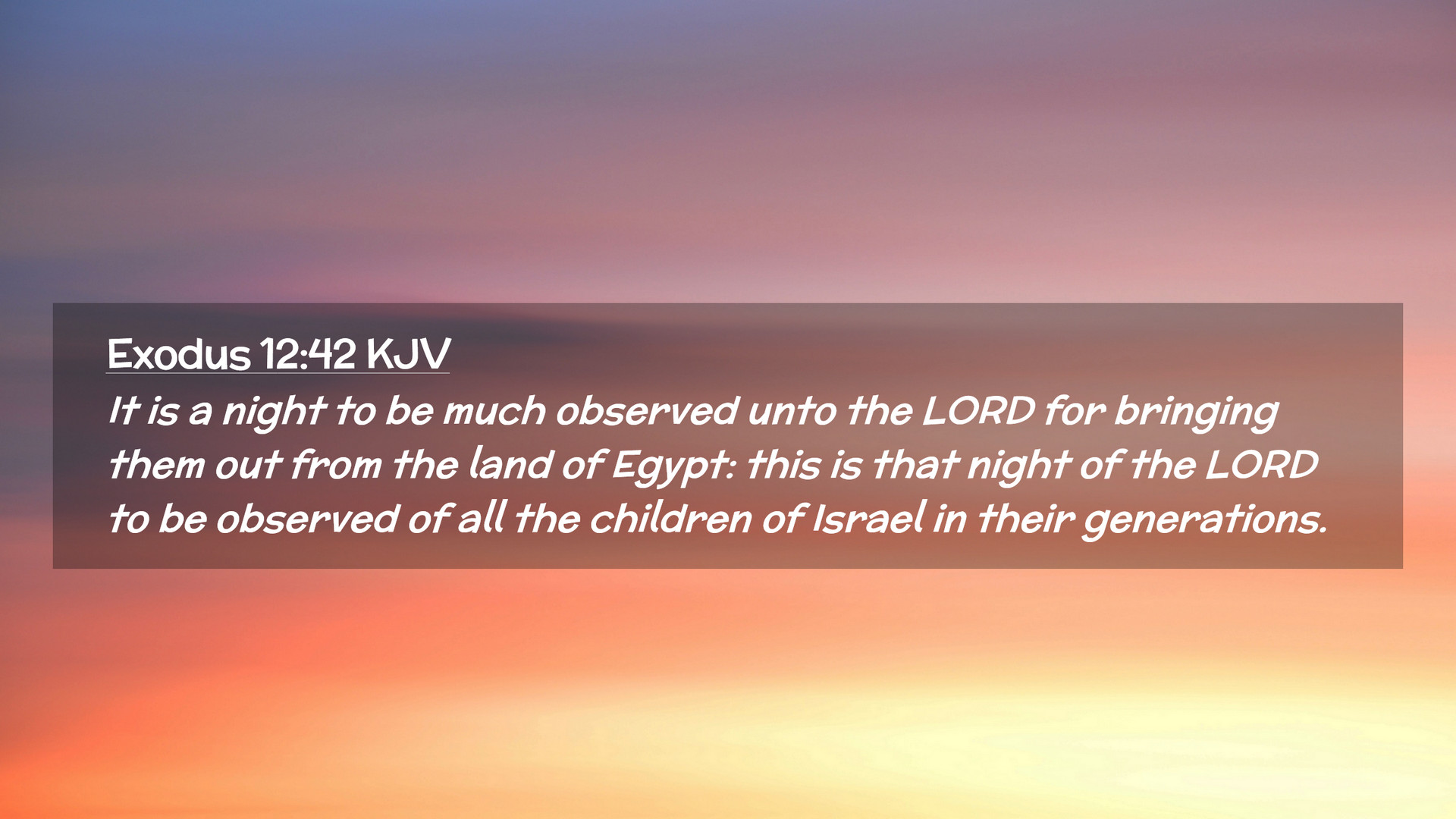 Exodus 12:42 KJV
It is a night to be much observed unto the LORD for bringing them out from the land of Egypt: this is that night of the LORD to be observed of all the children of Israel in their generations.